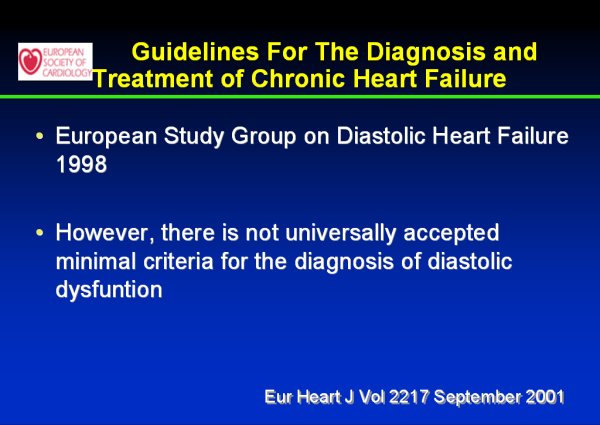 EUROPEAN SOCIETY OF CARDIOLOGY

Guidelines For The Diagnosis and Treatment of Chronic Heart Failure

• European Study Group on Diastolic Heart Failure 1998

• However, there is not universally accepted minimal criteria for the diagnosis of diastolic dysfuntion

Eur Heart J Vol 2217 September 2001